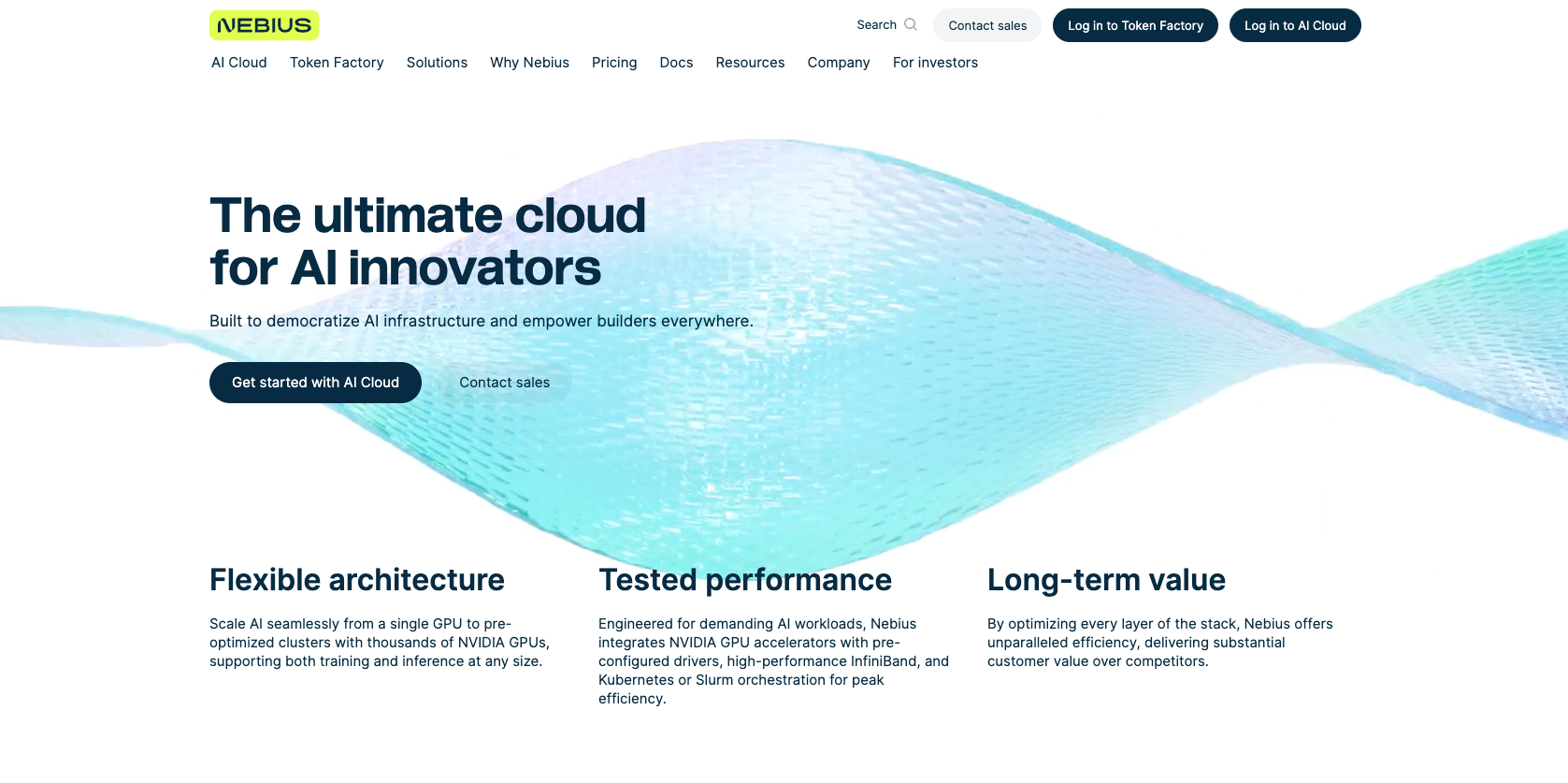 NEBIUS

Search

Contact sales

Log in to Token Factory

Log in to AI Cloud

AI Cloud Token Factory Solutions Why Nebius Pricing Docs Resources Company For investors

The ultimate cloud for AI innovators

Built to democratize AI infrastructure and empower builders everywhere.

Get started with AI Cloud

Contact sales

Flexible architecture

Scale AI seamlessly from a single GPU to pre-optimized clusters with thousands of NVIDIA GPUs, supporting both training and inference at any size.

Tested performance

Engineered for demanding AI workloads, Nebius integrates NVIDIA GPU accelerators with pre-configured drivers, high-performance InfiniBand, and Kubernetes or Slurm orchestration for peak efficiency.

Long-term value

By optimizing every layer of the stack, Nebius offers unparalleled efficiency, delivering substantial customer value over competitors.